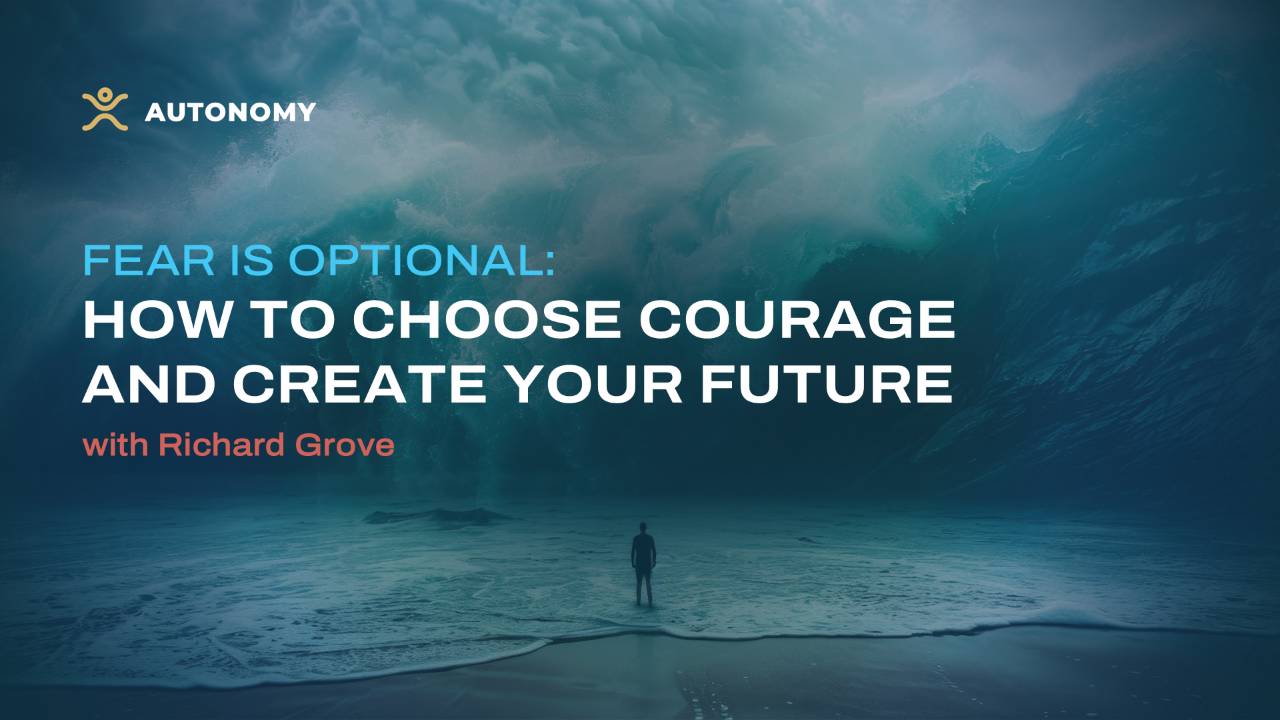 AUTONOMY

FEAR IS OPTIONAL:
HOW TO CHOOSE COURAGE AND CREATE YOUR FUTURE

with Richard Grove